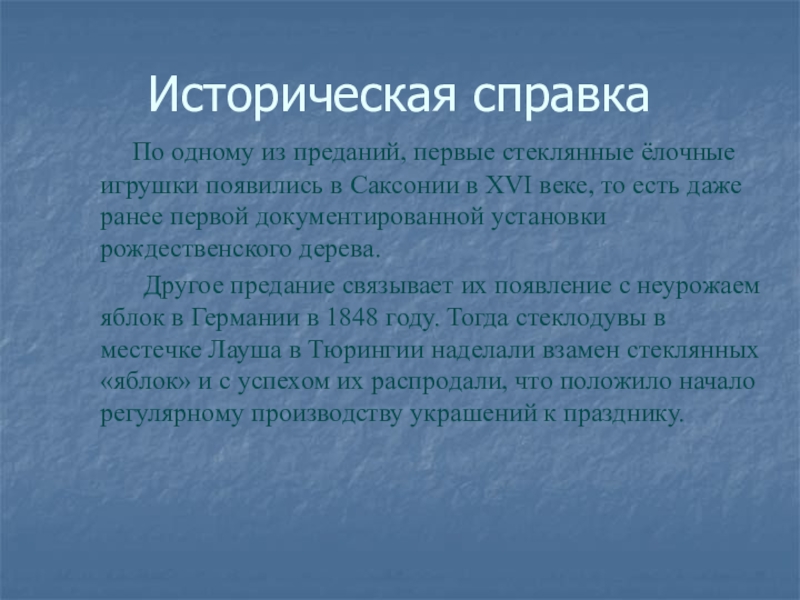 Историческая справка

По одному из преданий, первые стеклянные ёлочные игрушки появились в Саксонии в XVI веке, то есть даже ранее первой документированной установки рождественского дерева.

Другое предание связывает их появление с неурожаем яблок в Германии в 1848 году. Тогда стеклодувы в местечке Лауша в Тюрингии наделали взамен стеклянных «яблок» и с успехом их распродали, что положило начало регулярному производству украшений к празднику.